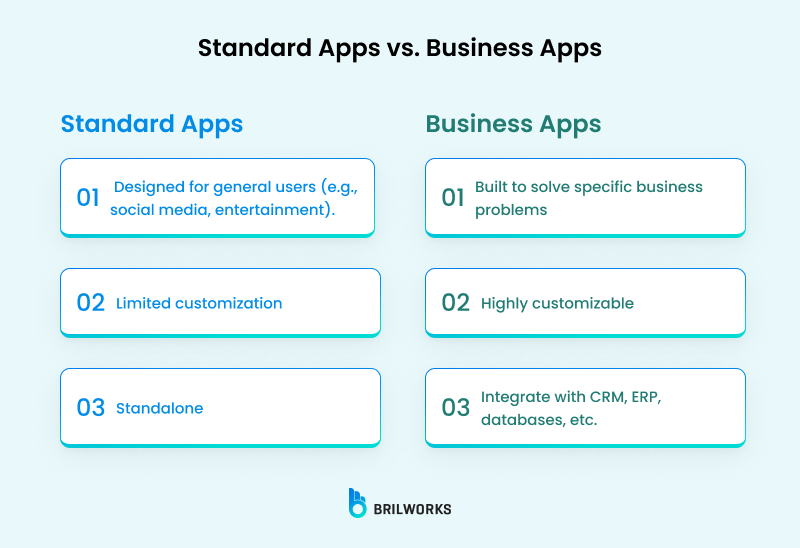 Standard Apps vs. Business Apps

Standard Apps

01 Designed for general users (e.g., social media, entertainment).

02 Limited customization

03 Standalone

Business Apps

01 Built to solve specific business problems

02 Highly customizable

03 Integrate with CRM, ERP, databases, etc.

BRILWORKS